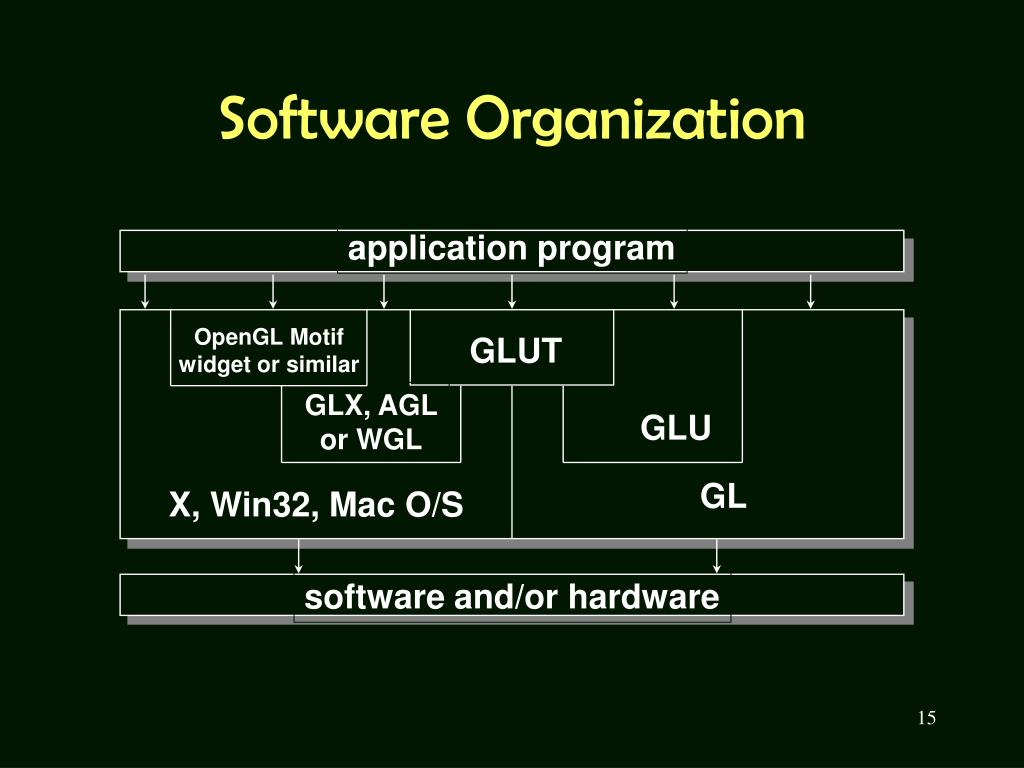 Software Organization

application program

OpenGL Motif widget or similar

GLUT

GLX, AGL or WGL

GLU

X, Win32, Mac O/S

GL

software and/or hardware

15